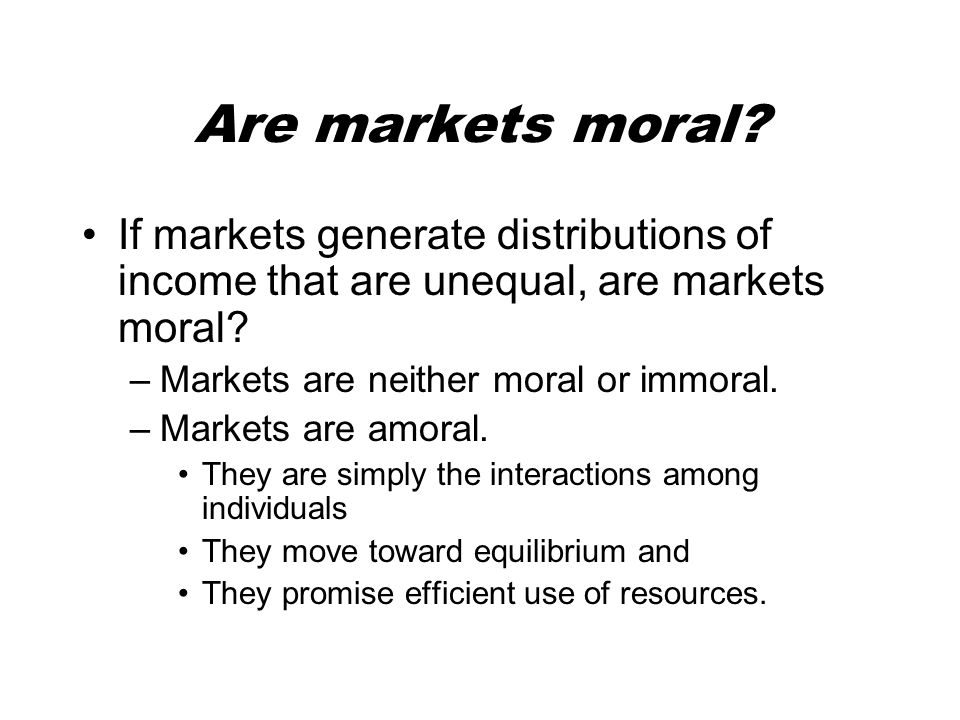 Are markets moral?

• If markets generate distributions of income that are unequal, are markets moral?

– Markets are neither moral or immoral.

– Markets are amoral.

• They are simply the interactions among individuals

• They move toward equilibrium and

• They promise efficient use of resources.